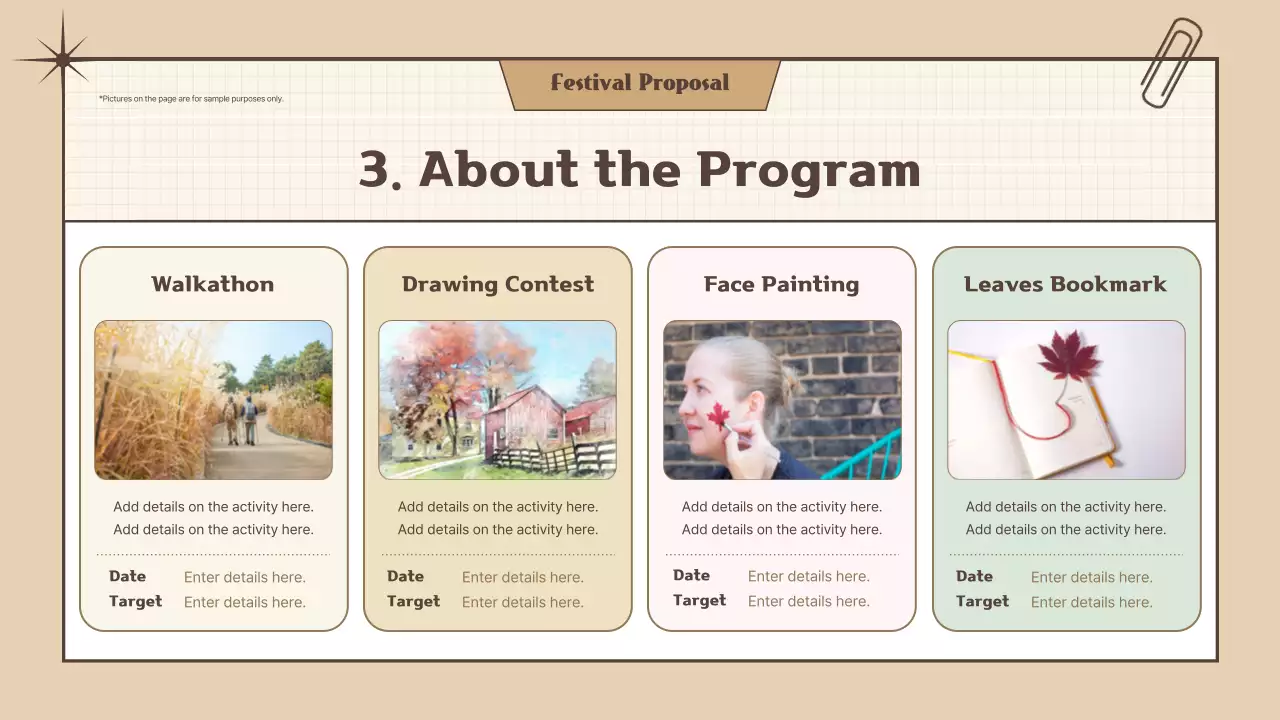 Festival Proposal

*Pictures on the page are for sample purposes only.

3. About the Program

Walkathon

Add details on the activity here.
Add details on the activity here.

Date Enter details here.
Target Enter details here.

Drawing Contest

Add details on the activity here.
Add details on the activity here.

Date Enter details here.
Target Enter details here.

Face Painting

Add details on the activity here.
Add details on the activity here.

Date Enter details here.
Target Enter details here.

Leaves Bookmark

Add details on the activity here.
Add details on the activity here.

Date Enter details here.
Target Enter details here.